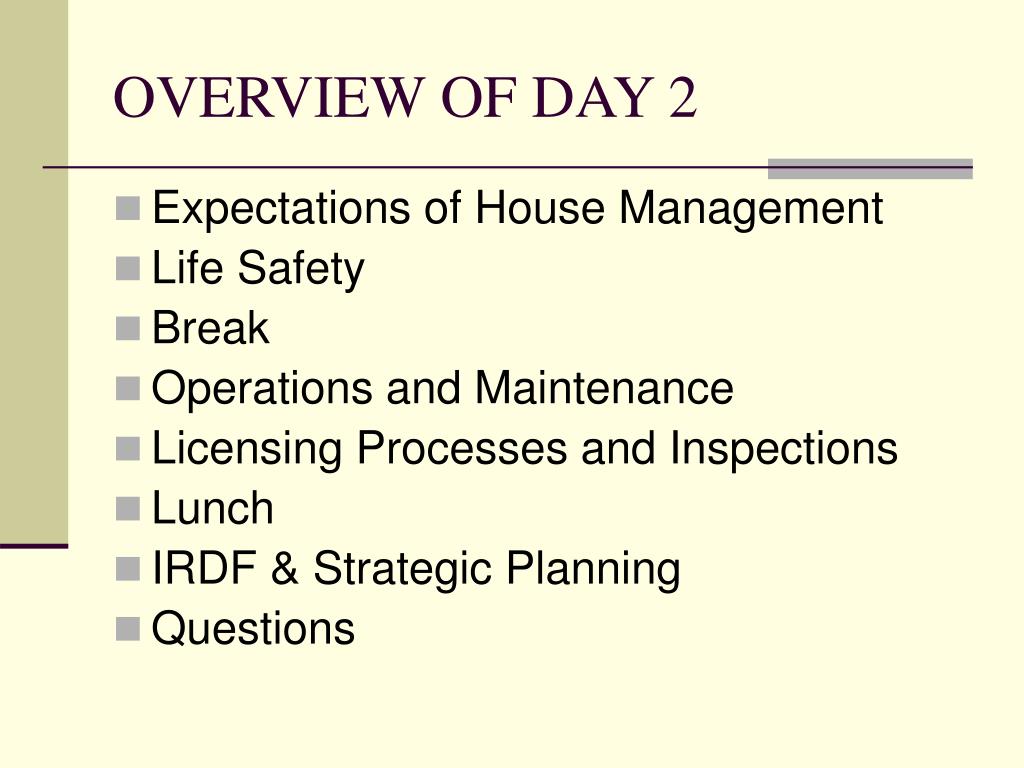 OVERVIEW OF DAY 2

- Expectations of House Management
- Life Safety
- Break
- Operations and Maintenance
- Licensing Processes and Inspections
- Lunch
- IRDF & Strategic Planning
- Questions